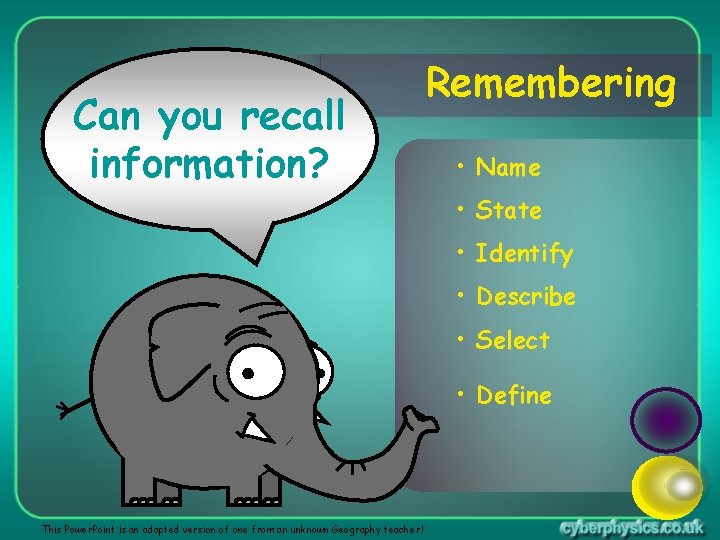 Remembering

Can you recall information?

• Name
• State
• Identify
• Describe
• Select
• Define

This PowerPoint is an adapted version of one from an unknown Geography teacher!

cyberphysics.co.uk